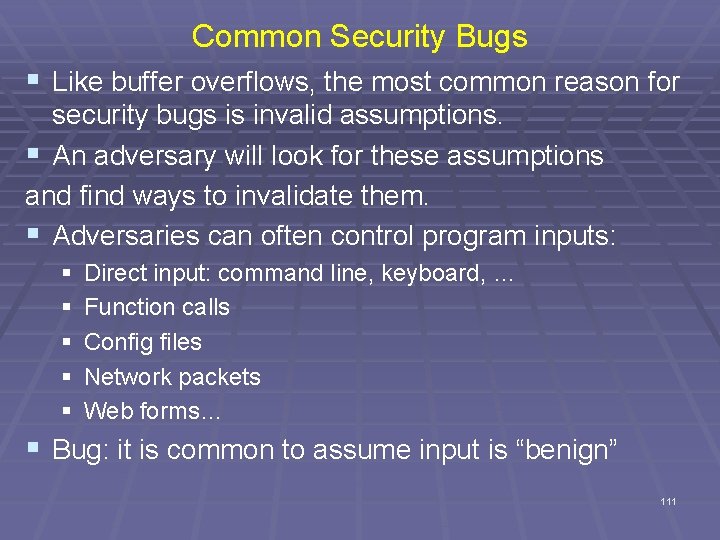 Common Security Bugs

• Like buffer overflows, the most common reason for security bugs is invalid assumptions.

• An adversary will look for these assumptions

and find ways to invalidate them.

• Adversaries can often control program inputs:

• Direct input: command line, keyboard, ...
• Function calls
• Config files
• Network packets
• Web forms...

• Bug: it is common to assume input is "benign"

111